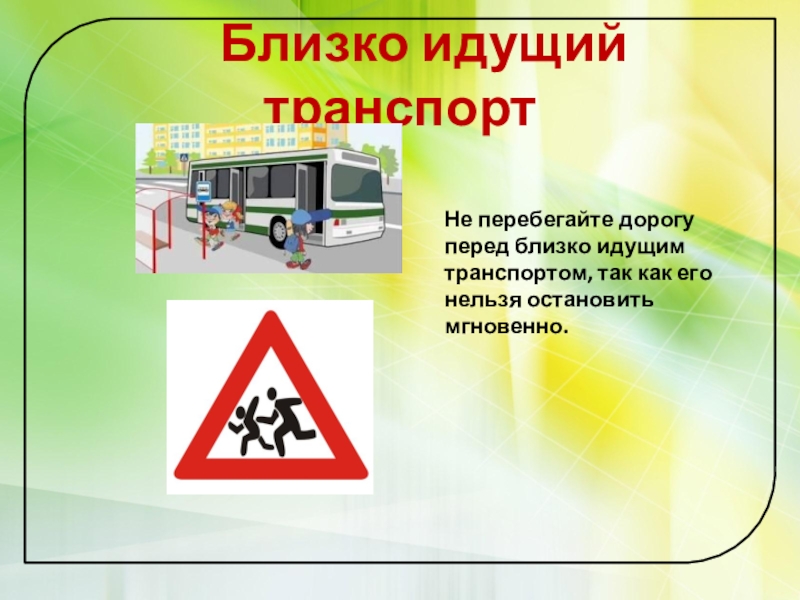 Близко идущий транспорт

Не перебегайте дорогу перед близко идущим транспортом, так как его нельзя остановить мгновенно.